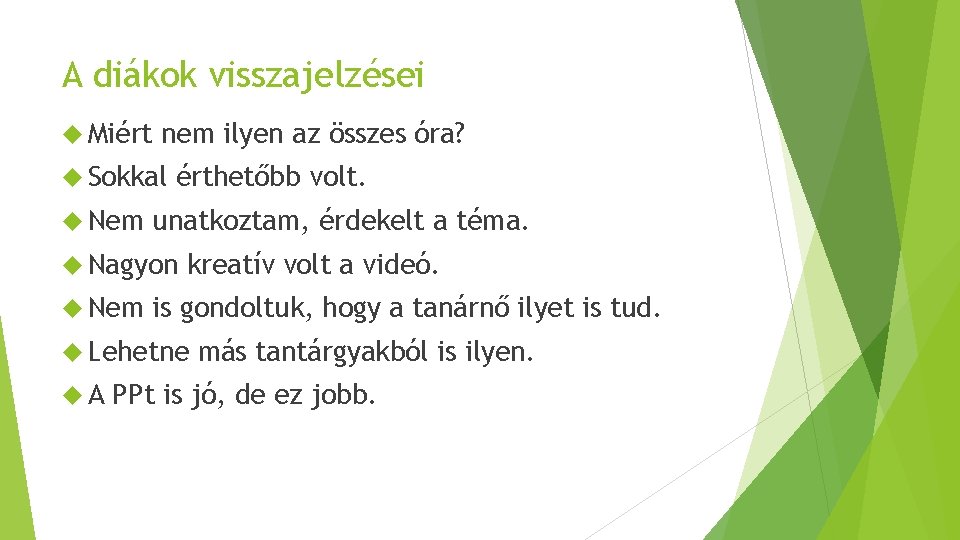 A diákok visszajelzései

Miért nem ilyen az összes óra?

Sokkal érthetőbb volt.

Nem unatkoztam, érdekelt a téma.

Nagyon kreatív volt a videó.

Nem is gondoltuk, hogy a tanárnő ilyet is tud.

Lehetne más tantárgyakból is ilyen.

A PPt is jó, de ez jobb.